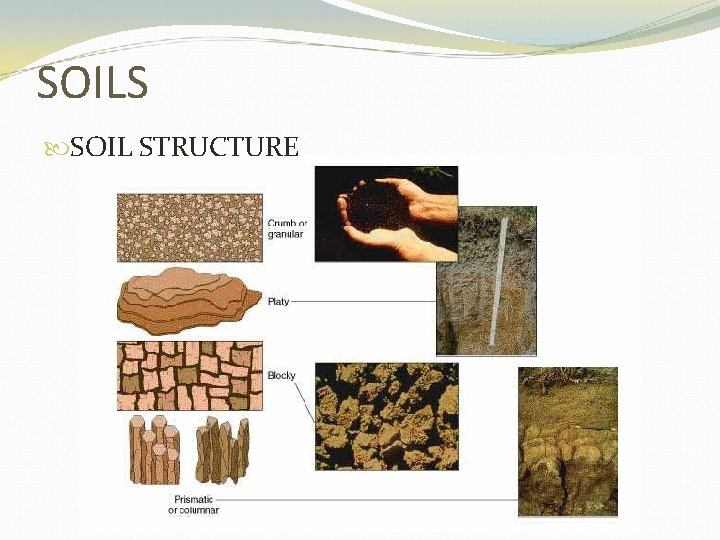 SOILS

SOIL STRUCTURE

Crumb or granular

Platy

Blocky

Prismatic or columnar